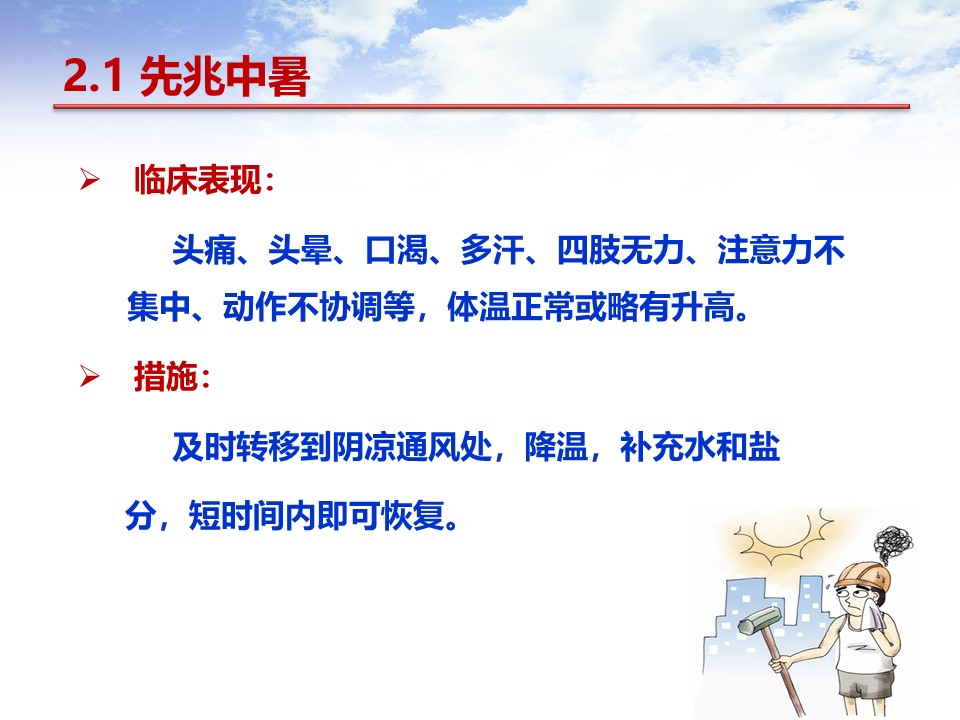 2.1 先兆中暑

➢ 临床表现：

头痛、头晕、口渴、多汗、四肢无力、注意力不集中、动作不协调等，体温正常或略有升高。

➢ 措施：

及时转移到阴凉通风处，降温，补充水和盐分，短时间内即可恢复。